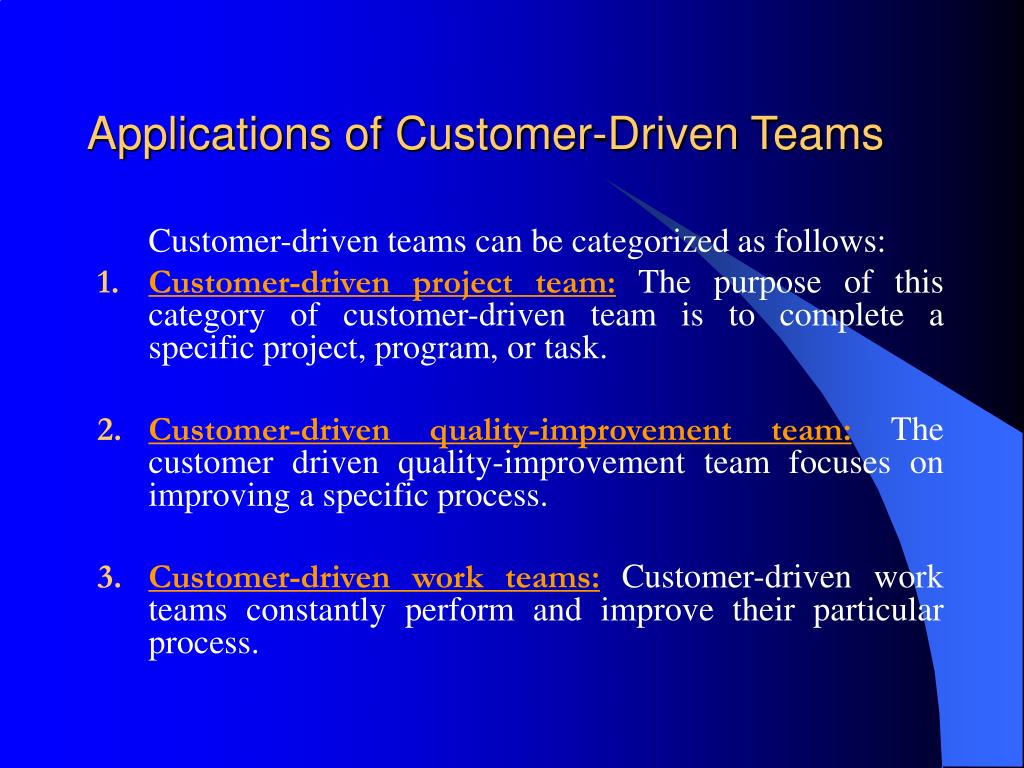 Applications of Customer-Driven Teams

Customer-driven teams can be categorized as follows:

1. Customer-driven project team: The purpose of this category of customer-driven team is to complete a specific project, program, or task.

2. Customer-driven quality-improvement team: The customer driven quality-improvement team focuses on improving a specific process.

3. Customer-driven work teams: Customer-driven work teams constantly perform and improve their particular process.